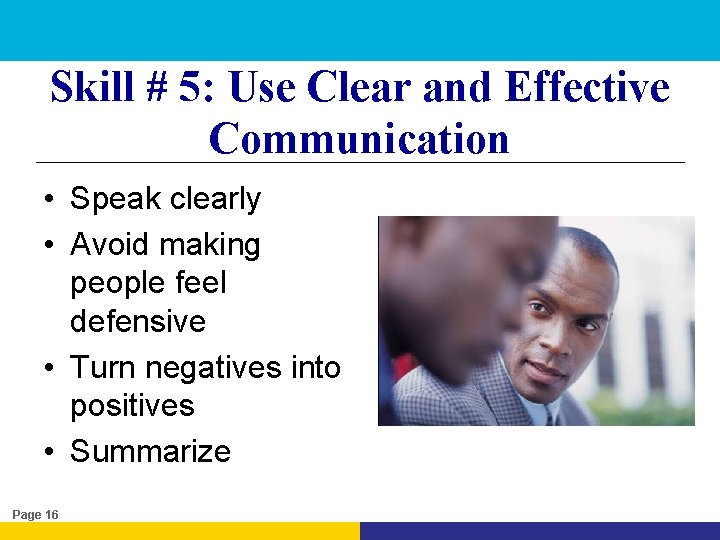 Skill # 5: Use Clear and Effective Communication

• Speak clearly
• Avoid making people feel defensive
• Turn negatives into positives
• Summarize

Page 16